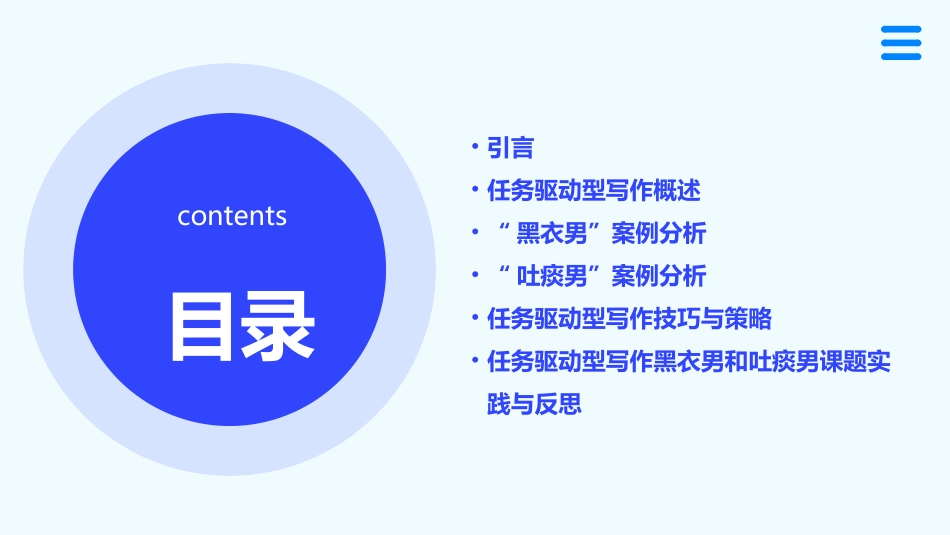 contents

目录

• 引言
• 任务驱动型写作概述
• “ 黑衣男”案例分析
• “ 吐痰男”案例分析
• 任务驱动型写作技巧与策略
• 任务驱动型写作黑衣男和吐痰男课题实践与反思